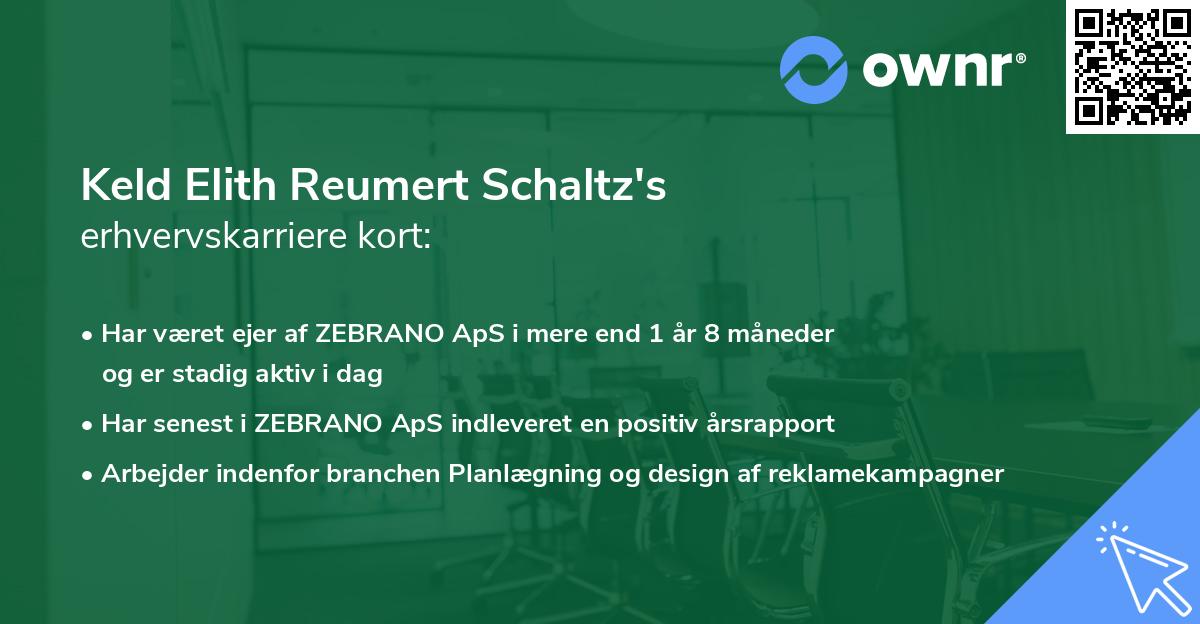 ownr®

Keld Elith Reumert Schaltz's
erhvervskarriere kort:

• Har været ejer af ZEBRANO ApS i mere end 1 år 8 måneder og er stadig aktiv i dag

• Har senest i ZEBRANO ApS indleveret en positiv årsrapport

• Arbejder indenfor branchen Planlægning og design af reklamekampagner